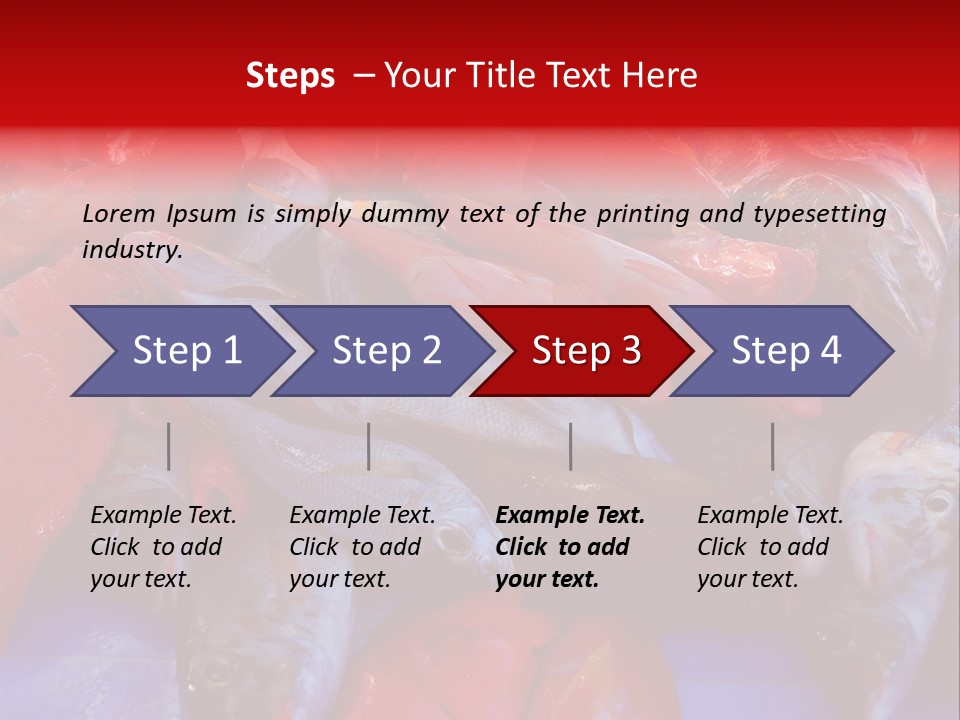 Steps – Your Title Text Here

Lorem Ipsum is simply dummy text of the printing and typesetting industry.

Step 1

Step 2

Step 3

Step 4

Example Text. Click to add your text.

Example Text. Click to add your text.

Example Text. Click to add your text.

Example Text. Click to add your text.